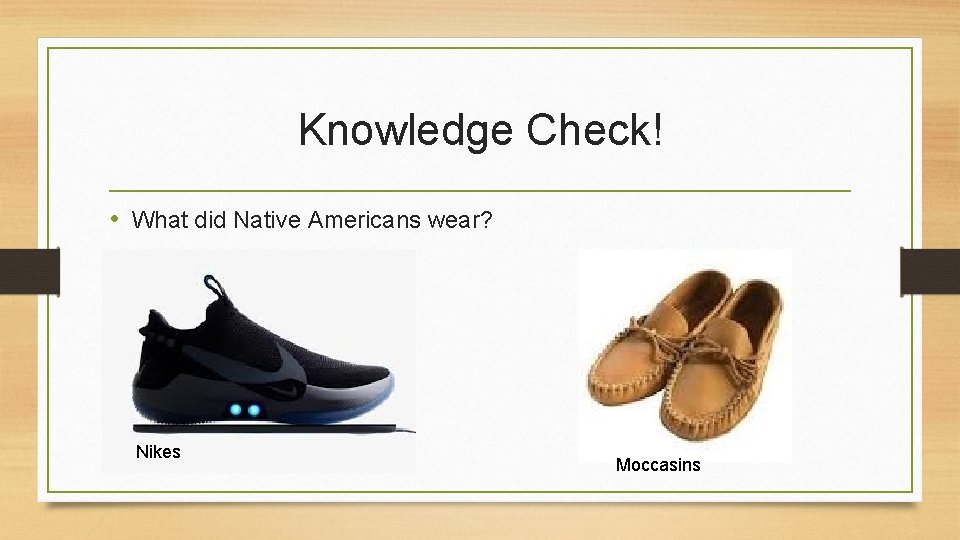 Knowledge Check!

• What did Native Americans wear?

Nikes

Moccasins